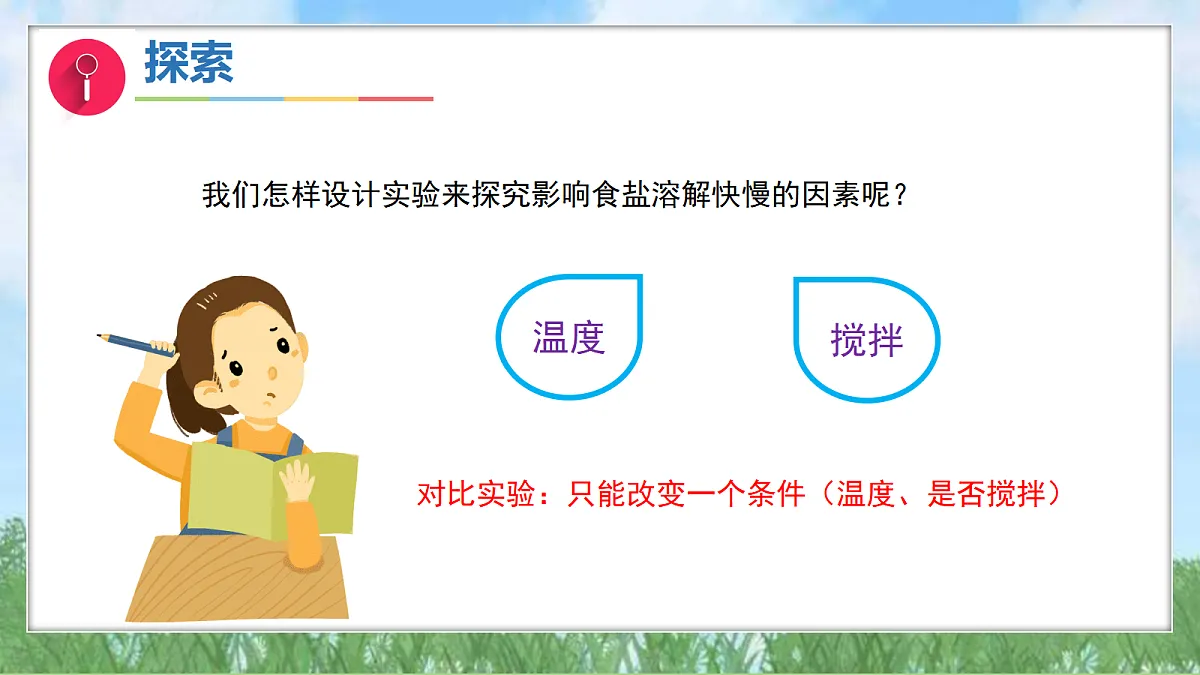 探索

我们怎样设计实验来探究影响食盐溶解快慢的因素呢？

温度

搅拌

对比实验：只能改变一个条件（温度、是否搅拌）